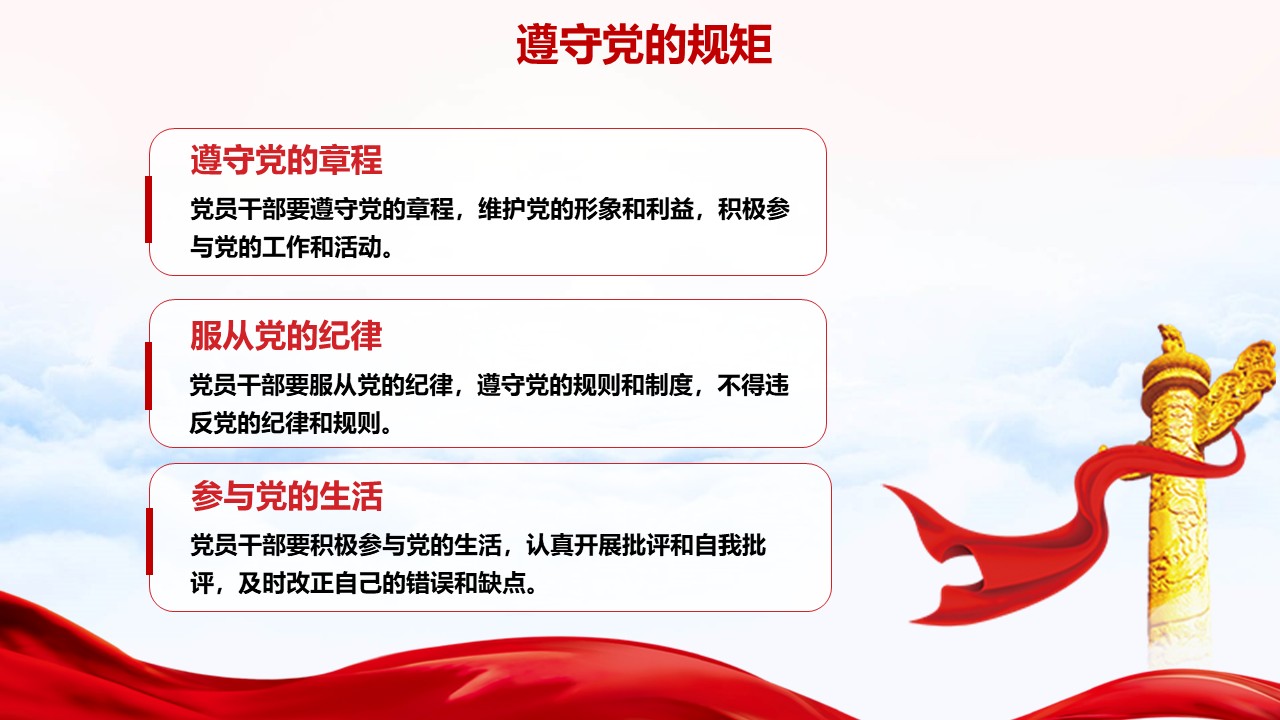 遵守党的规矩

遵守党的章程

党员干部要遵守党的章程，维护党的形象和利益，积极参与党的工作和活动。

服从党的纪律

党员干部要服从党的纪律，遵守党的规则和制度，不得违反党的纪律和规则。

参与党的生活

党员干部要积极参与党的生活，认真开展批评和自我批评，及时改正自己的错误和缺点。